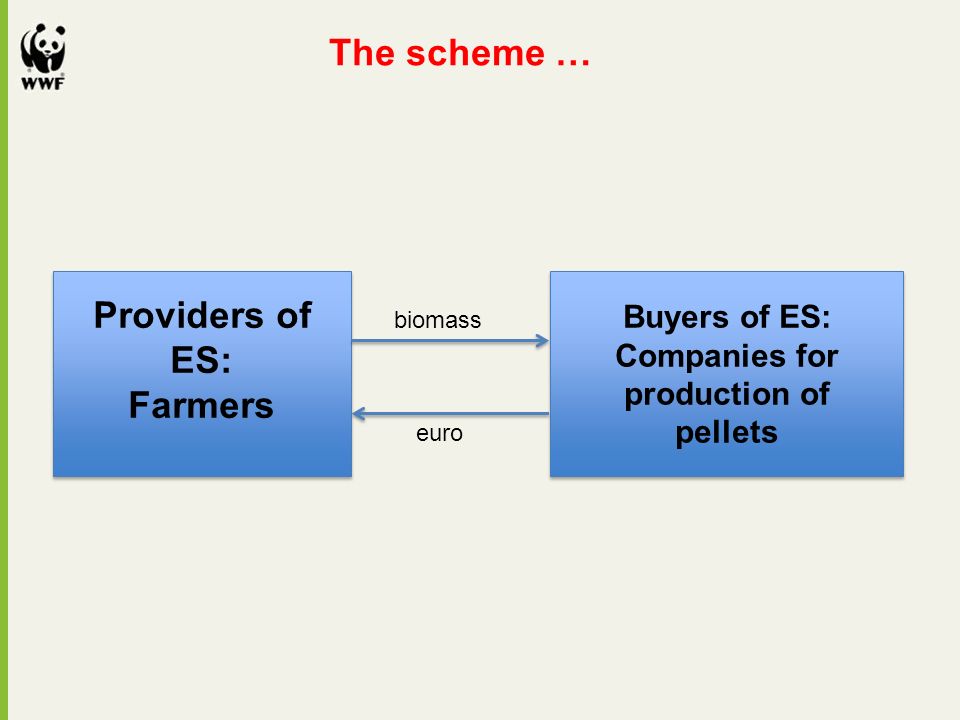 WWF

The scheme …

Providers of ES: Farmers

biomass

euro

Buyers of ES: Companies for production of pellets